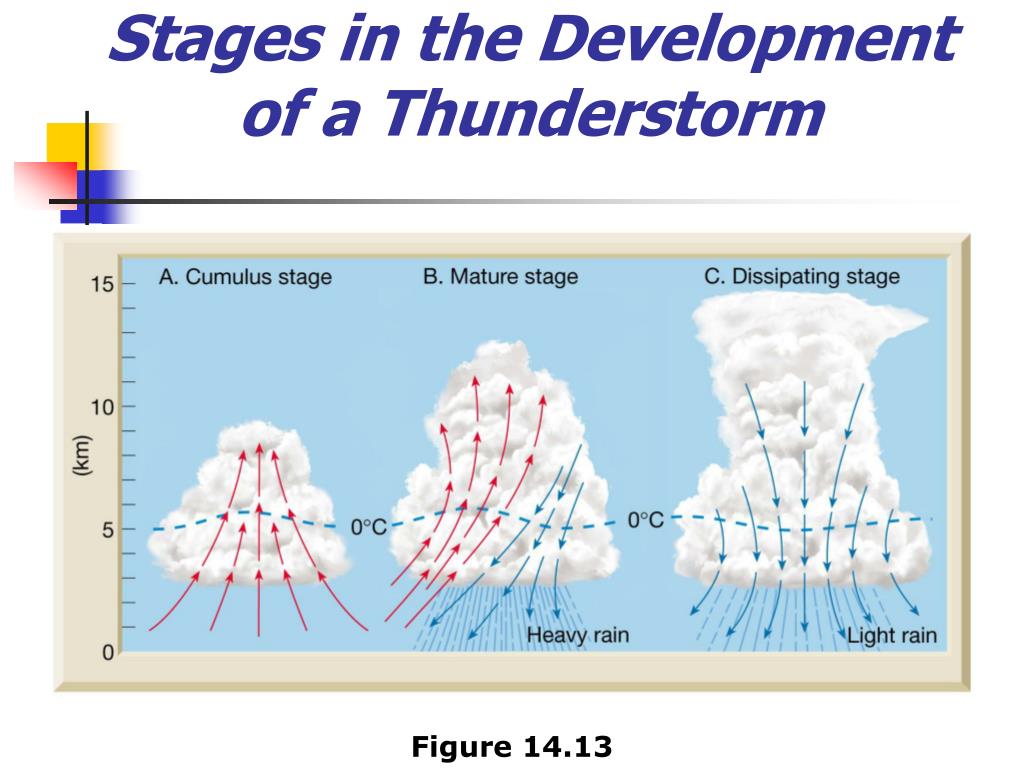 Stages in the Development of a Thunderstorm

15
10
5
0
(km)

A. Cumulus stage

B. Mature stage

C. Dissipating stage

0°C

0°C

Heavy rain

Light rain

Figure 14.13